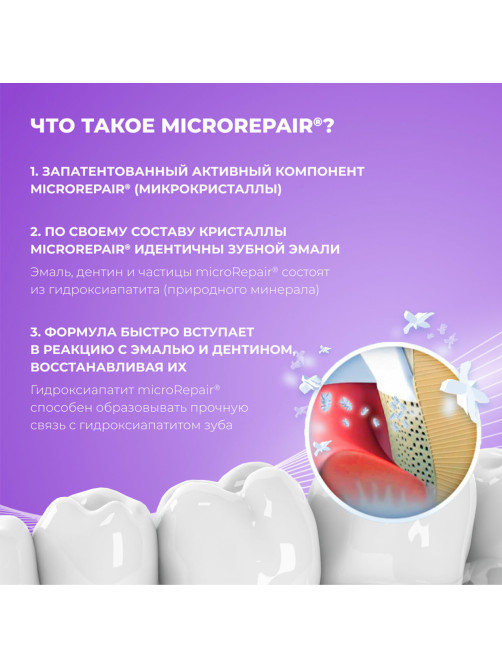 ЧТО ТАКОЕ MICROREPAIR®?

1. ЗАПАТЕНТОВАННЫЙ АКТИВНЫЙ КОМПОНЕНТ MICROREPAIR® (МИКРОКРИСТАЛЛЫ)

2. ПО СВОЕМУ СОСТАВУ КРИСТАЛЛЫ MICROREPAIR® ИДЕНТИЧНЫ ЗУБНОЙ ЭМАЛИ

Эмаль, дентин и частицы microRepair® состоят из гидроксиапатита (природного минерала)

3. ФОРМУЛА БЫСТРО ВСТУПАЕТ В РЕАКЦИЮ С ЭМАЛЬЮ И ДЕНТИНОМ, ВОССТАНАВЛИВАЯ ИХ

Гидроксиапатит microRepair® способен образовывать прочную связь с гидроксиапатитом зуба